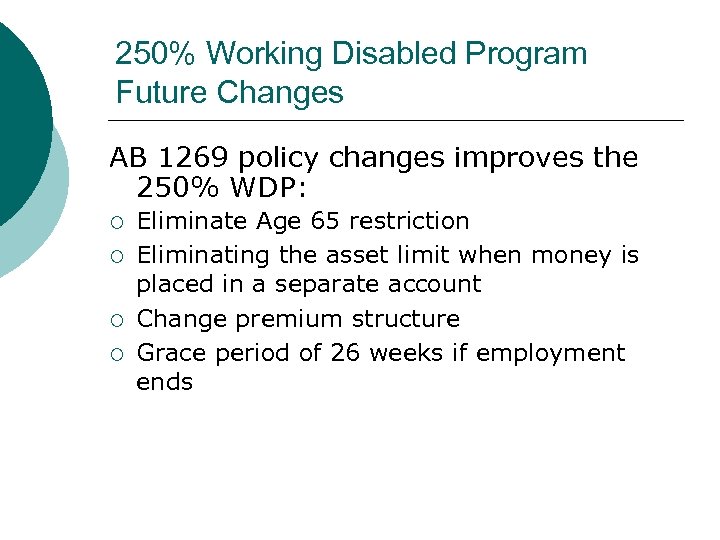 250% Working Disabled Program Future Changes

AB 1269 policy changes improves the 250% WDP:

○ Eliminate Age 65 restriction
○ Eliminating the asset limit when money is placed in a separate account
○ Change premium structure
○ Grace period of 26 weeks if employment ends